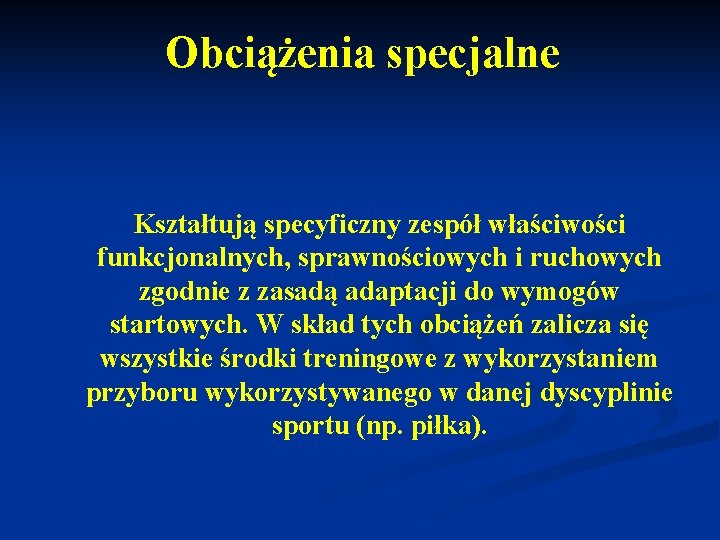 Obciążenia specjalne

Kształtują specyficzny zespół właściwości funkcjonalnych, sprawnościowych i ruchowych zgodnie z zasadą adaptacji do wymogów startowych. W skład tych obciążeń zalicza się wszystkie środki treningowe z wykorzystaniem przyboru wykorzystywanego w danej dyscyplinie sportu (np. piłka).